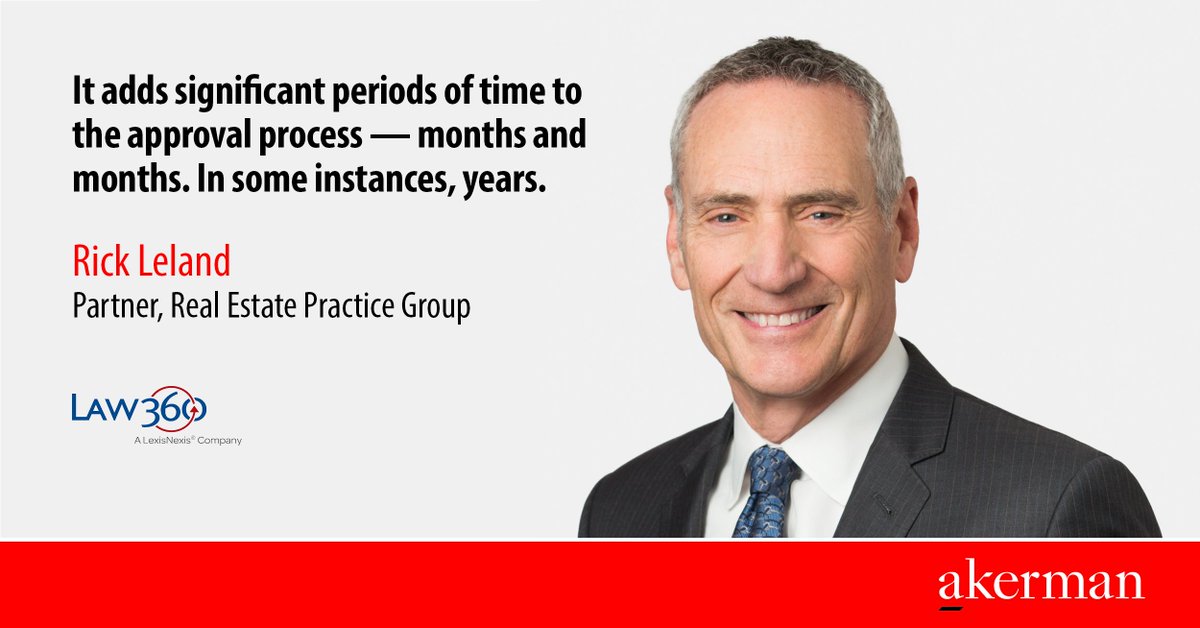 It adds significant periods of time to the approval process — months and months. In some instances, years.

Rick Leland
Partner, Real Estate Practice Group

LAW360
A LexisNexis® Company

akerman